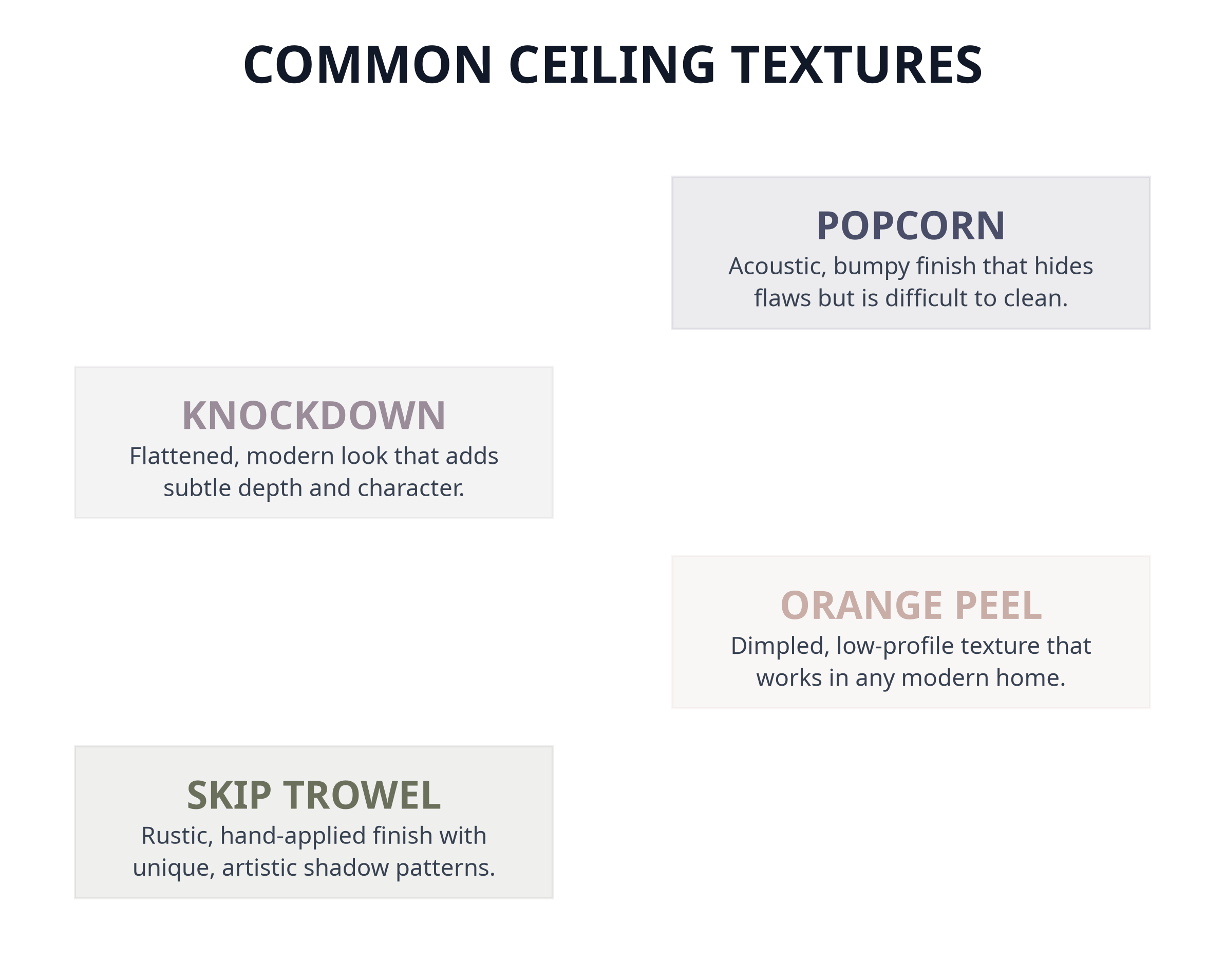 COMMON CEILING TEXTURES

POPCORN
Acoustic, bumpy finish that hides flaws but is difficult to clean.

KNOCKDOWN
Flattened, modern look that adds subtle depth and character.

ORANGE PEEL
Dimpled, low-profile texture that works in any modern home.

SKIP TROWEL
Rustic, hand-applied finish with unique, artistic shadow patterns.